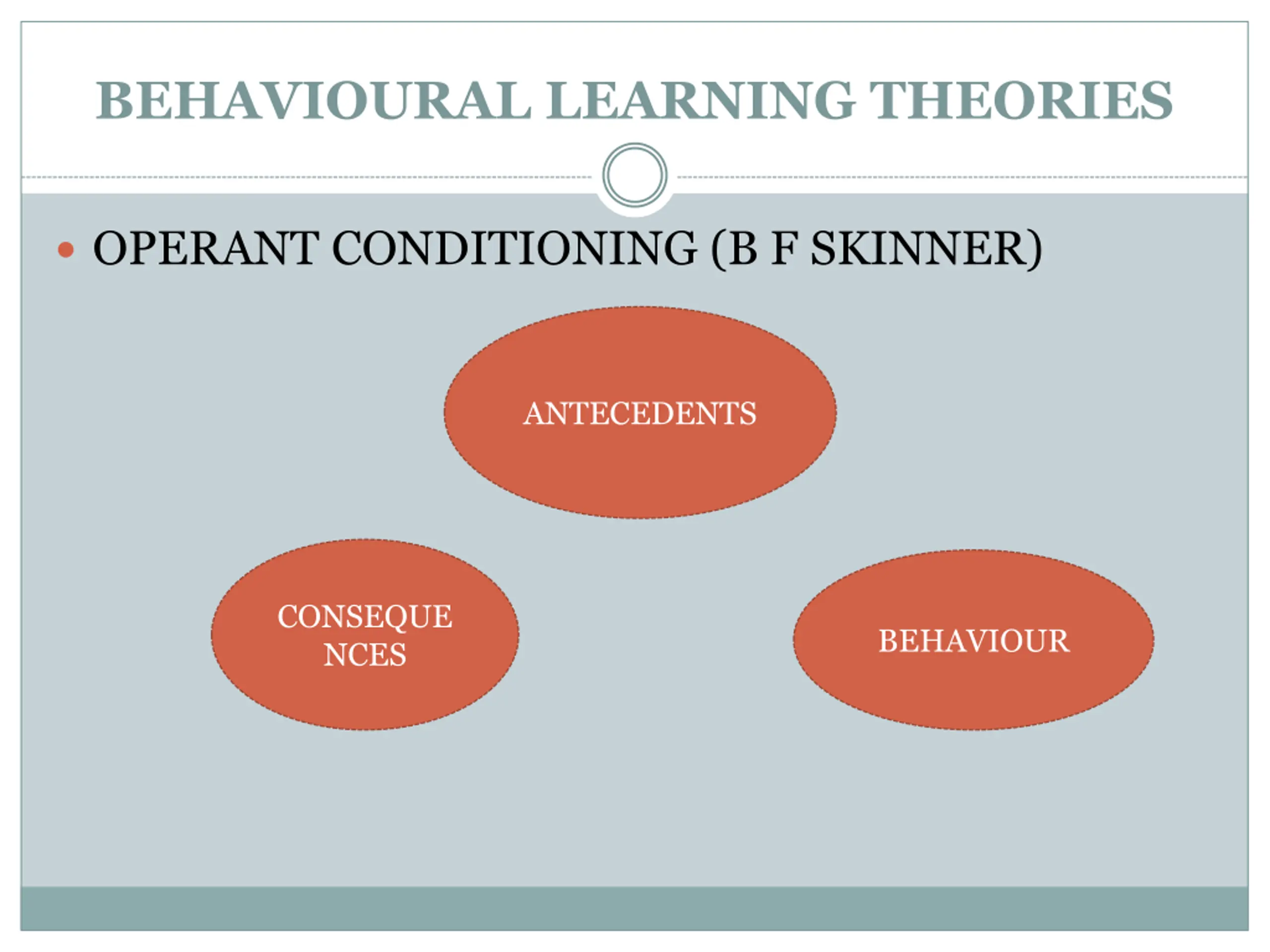 BEHAVIOURAL LEARNING THEORIES

• OPERANT CONDITIONING (B F SKINNER)

ANTECEDENTS

CONSEQUE NCES

BEHAVIOUR